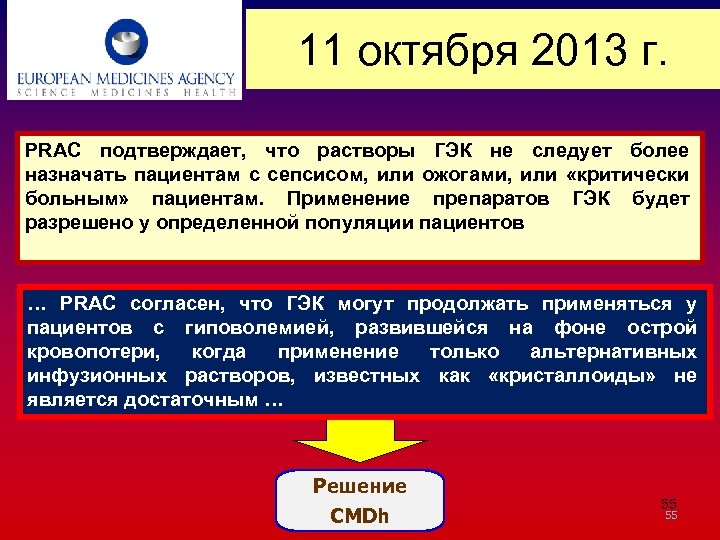 EUROPEAN MEDICINES AGENCY
SCIENCE MEDICINES HEALTH

11 октября 2013 г.

PRAC подтверждает, что растворы ГЭК не следует более назначать пациентам с сепсисом, или ожогами, или «критически больным» пациентам. Применение препаратов ГЭК будет разрешено у определенной популяции пациентов

… PRAC согласен, что ГЭК могут продолжать применяться у пациентов с гиповолемией, развившейся на фоне острой кровопотери, когда применение только альтернативных инфузионных растворов, известных как «кристаллоиды» не является достаточным …

Решение CMDh

55
55